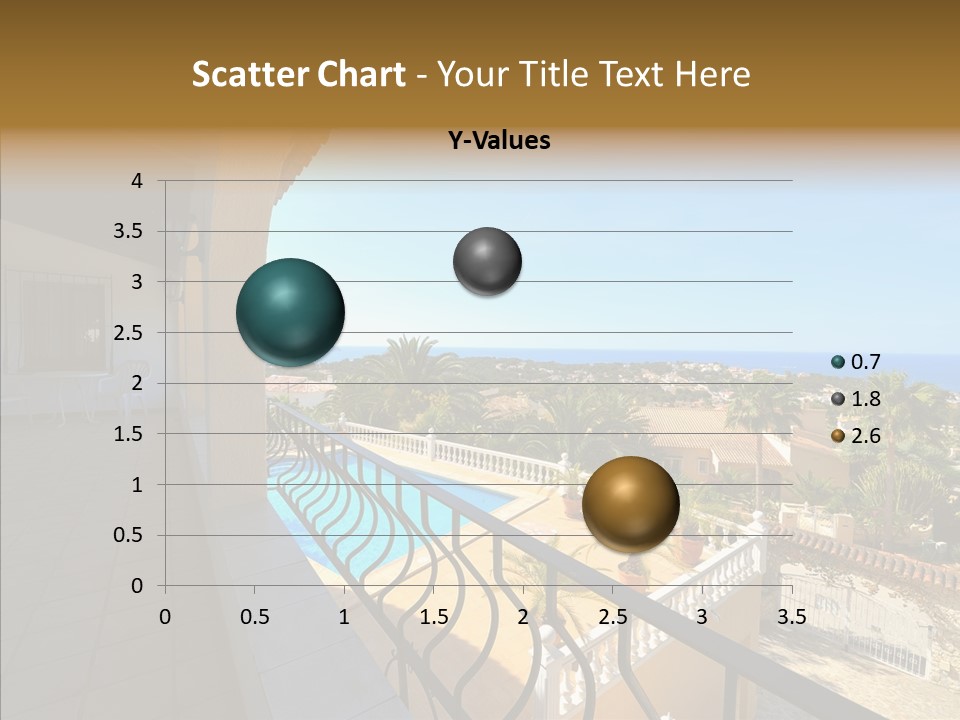 Scatter Chart - Your Title Text Here

Y-Values

4
3.5
3
2.5
2
1.5
1
0.5
0

0 0.5 1 1.5 2 2.5 3 3.5

0.7
1.8
2.6